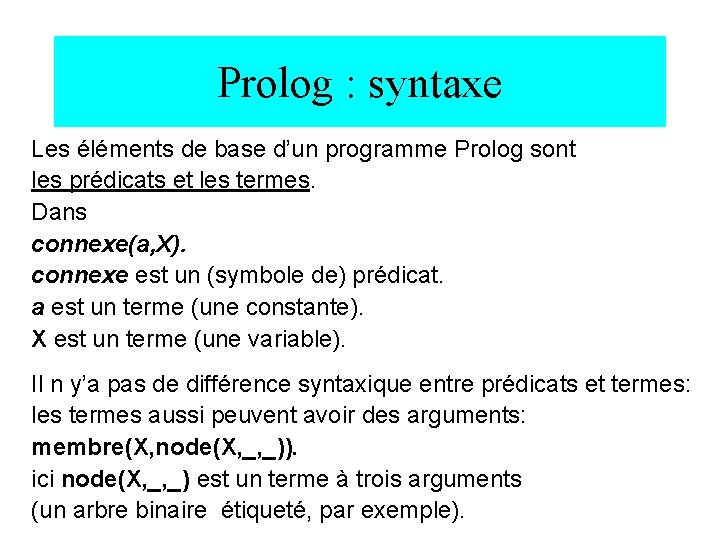 Prolog : syntaxe

Les éléments de base d'un programme Prolog sont les prédicats et les termes.
Dans
connexe(a,X).
connexe est un (symbole de) prédicat.
a est un terme (une constante).
X est un terme (une variable).

Il n y'a pas de différence syntaxique entre prédicats et termes: les termes aussi peuvent avoir des arguments:
membre(X,node(X,_,_)).
ici node(X,_,_) est un terme à trois arguments (un arbre binaire étiqueté, par exemple).